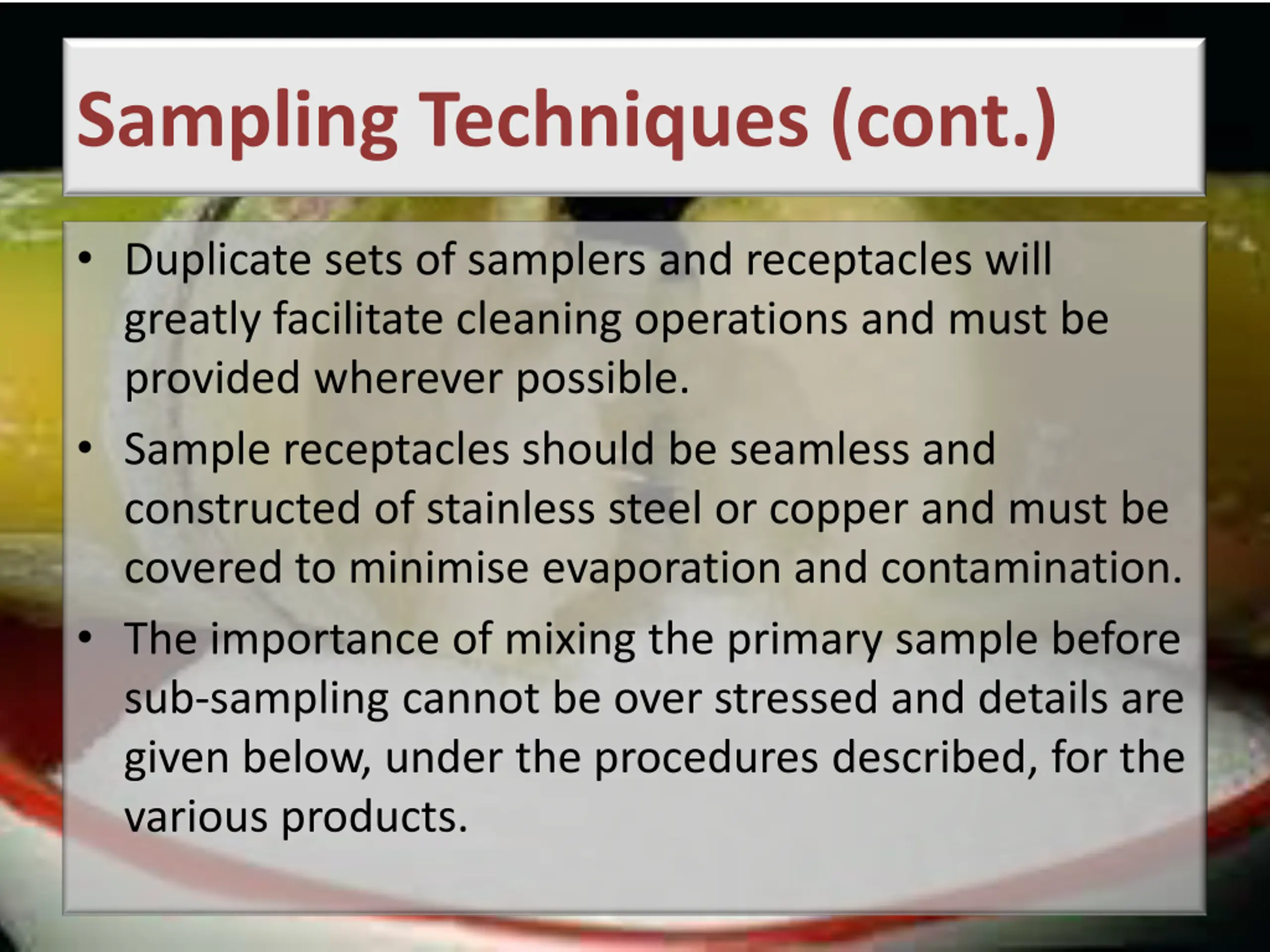 Sampling Techniques (cont.)

• Duplicate sets of samplers and receptacles will greatly facilitate cleaning operations and must be provided wherever possible.

• Sample receptacles should be seamless and constructed of stainless steel or copper and must be covered to minimise evaporation and contamination.

• The importance of mixing the primary sample before sub-sampling cannot be over stressed and details are given below, under the procedures described, for the various products.